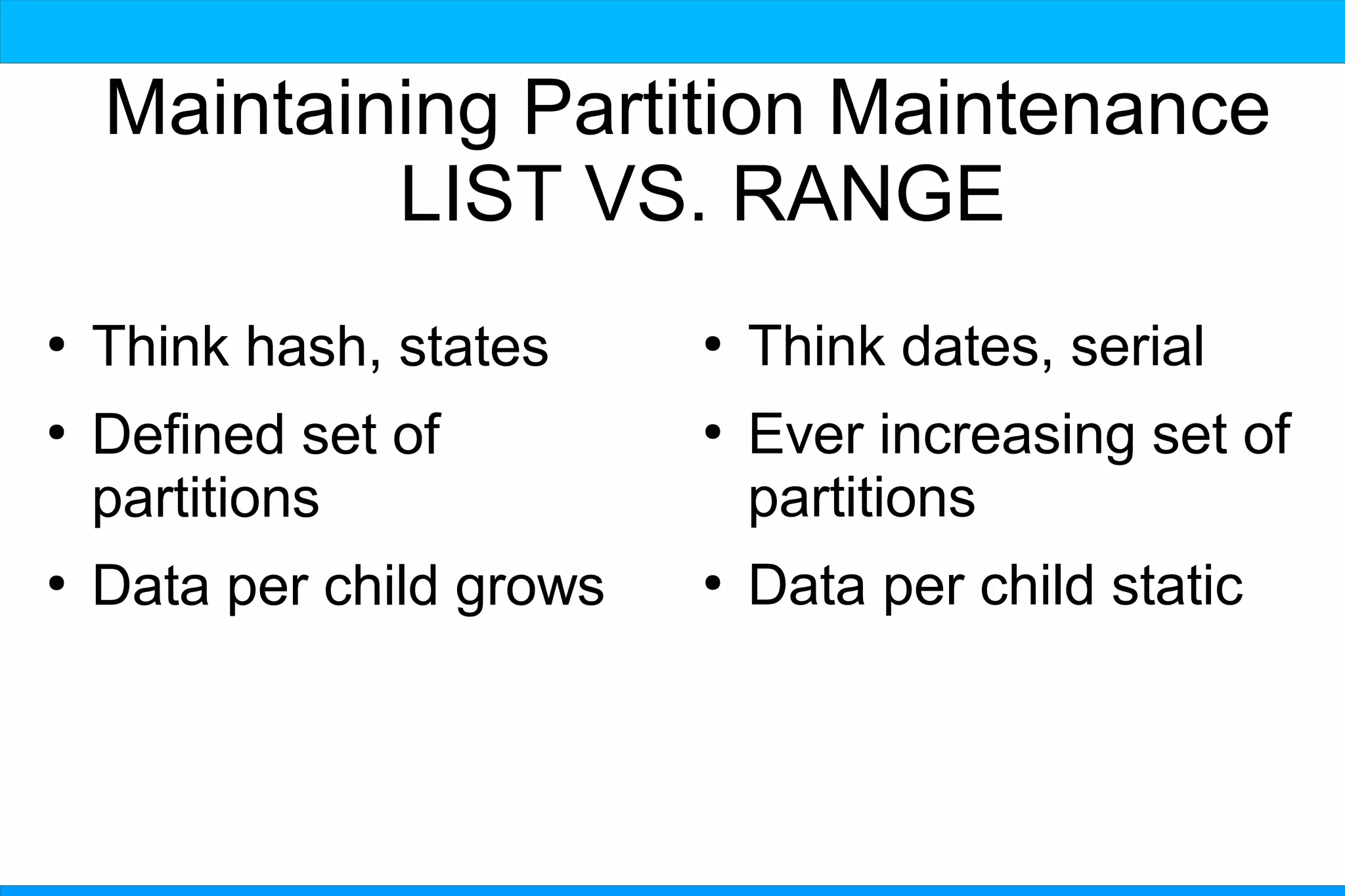 Maintaining Partition Maintenance
LIST VS. RANGE

• Think hash, states
• Defined set of partitions
• Data per child grows

• Think dates, serial
• Ever increasing set of partitions
• Data per child static